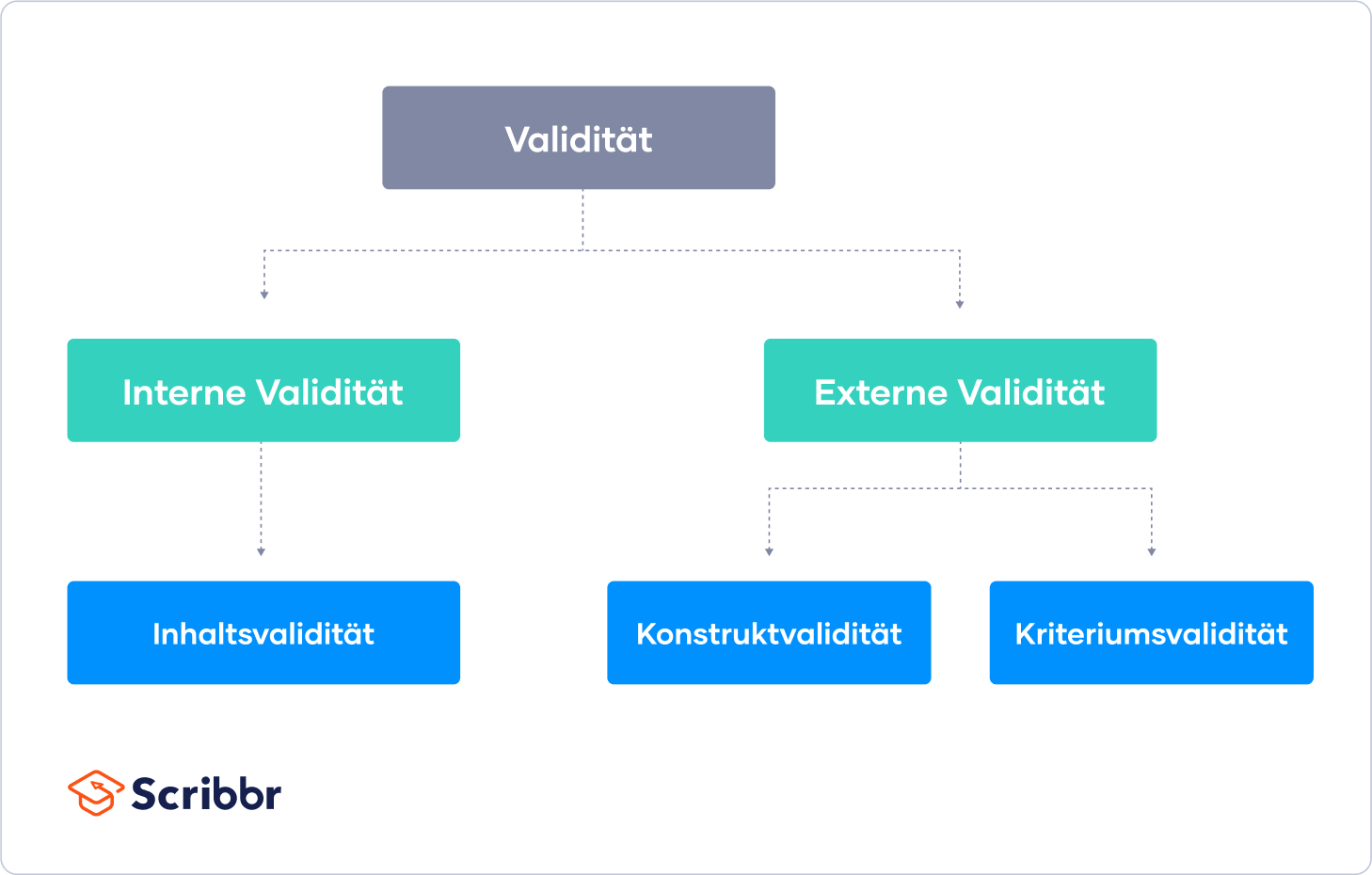 Validität

Interne Validität

Externe Validität

Inhaltsvalidität

Konstruktvalidität

Kriteriumsvalidität

Scribbr